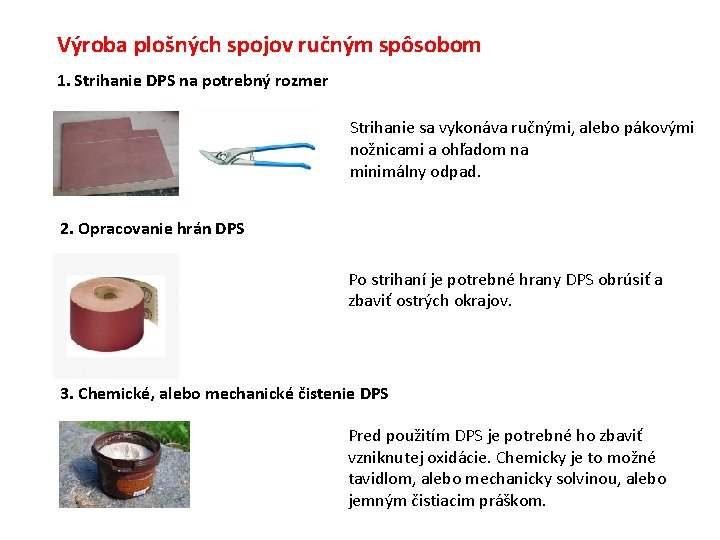 Výroba plošných spojov ručným spôsobom

1. Strihanie DPS na potrebný rozmer

Strihanie sa vykonáva ručnými, alebo pákovými nožnicami a ohľadom na minimálny odpad.

2. Opracovanie hrán DPS

Po strihaní je potrebné hrany DPS obrúsiť a zbaviť ostrých okrajov.

3. Chemické, alebo mechanické čistenie DPS

Pred použitím DPS je potrebné ho zbaviť vzniknutej oxidácie. Chemicky je to možné tavidlom, alebo mechanicky solvinou, alebo jemným čistiacim práškom.